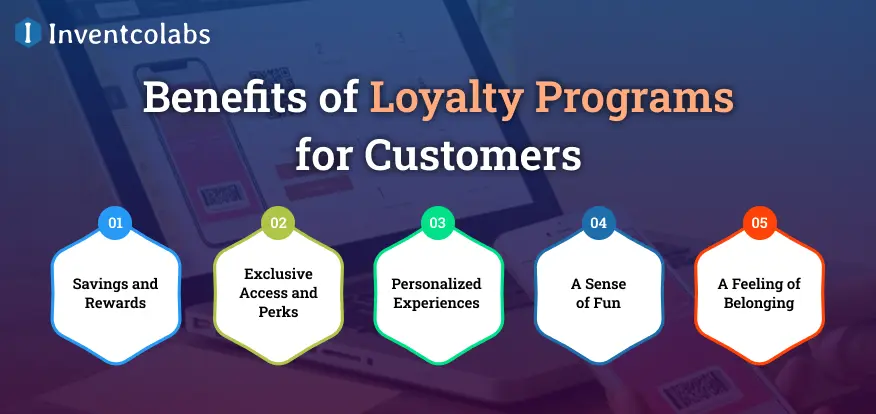 Inventcolabs

Benefits of Loyalty Programs for Customers

01
Savings and Rewards

02
Exclusive Access and Perks

03
Personalized Experiences

04
A Sense of Fun

05
A Feeling of Belonging